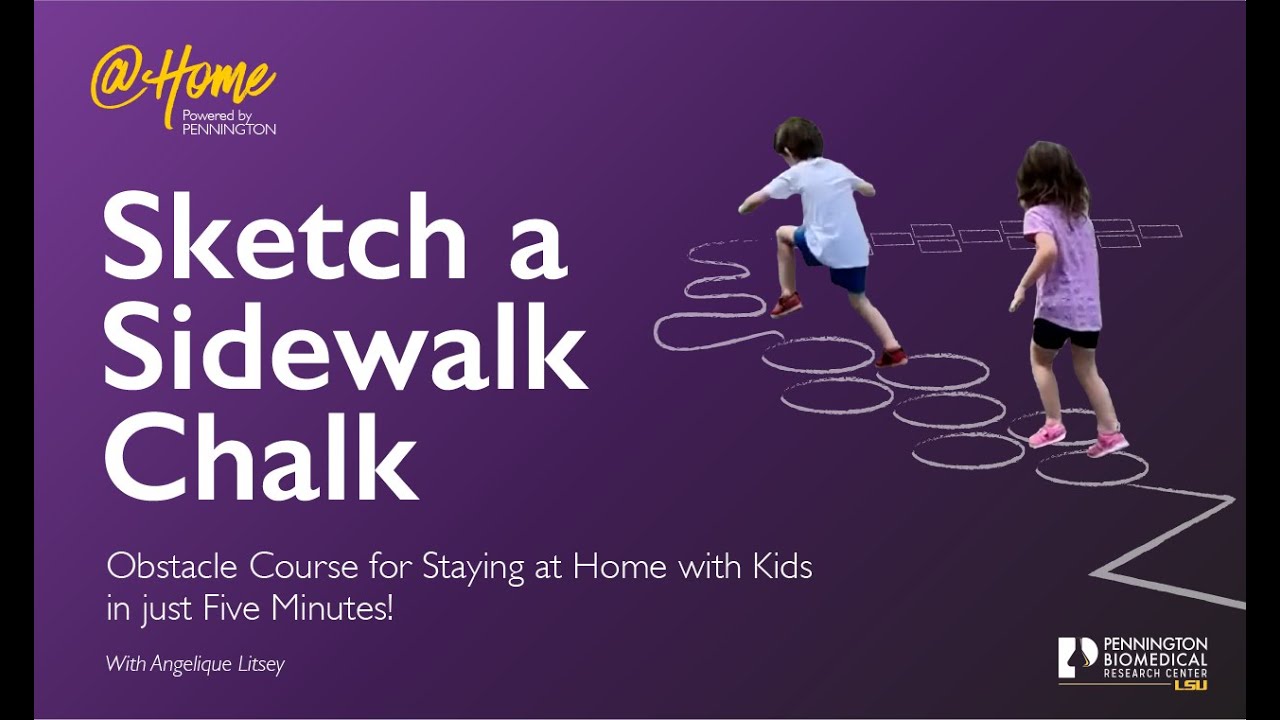 @Home
Powered by PENNINGTON

Sketch a Sidewalk Chalk

Obstacle Course for Staying at Home with Kids in just Five Minutes!

With Angelique Litsey

PENNINGTON BIOMEDICAL RESEARCH CENTER LSU